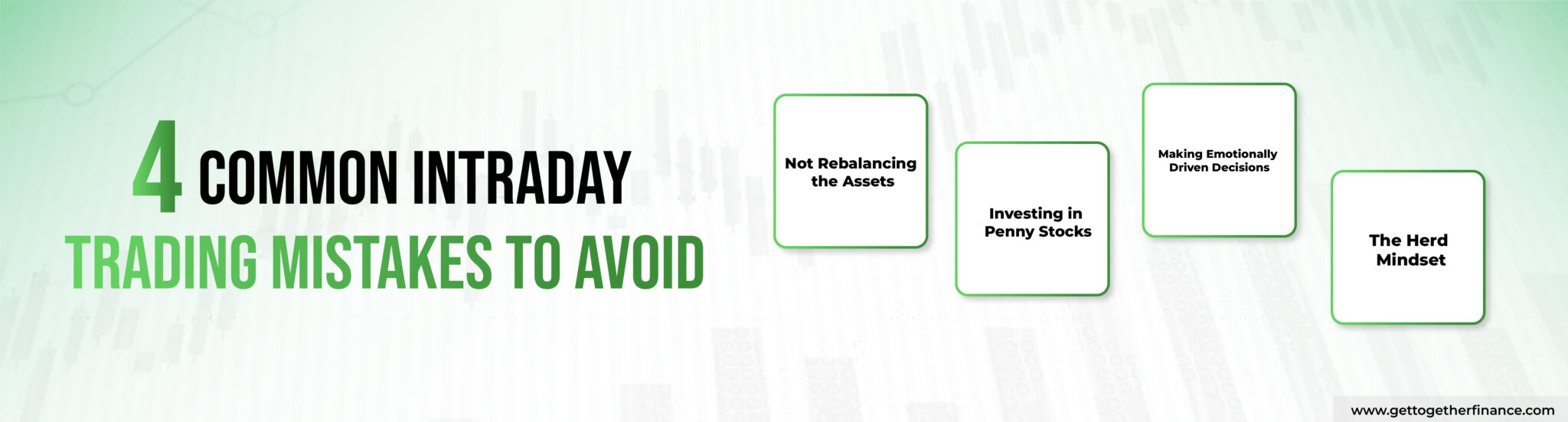 4 COMMON INTRADAY TRADING MISTAKES TO AVOID

Not Rebalancing the Assets

Investing in Penny Stocks

Making Emotionally Driven Decisions

The Herd Mindset

www.gettogetherfinance.com